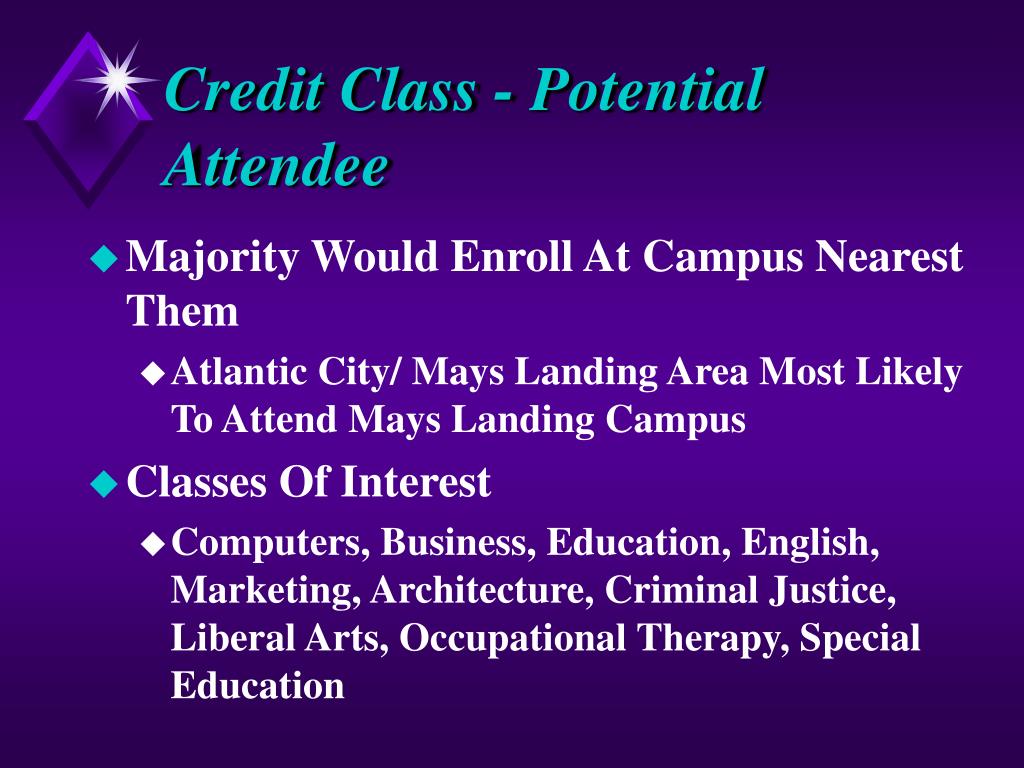 Credit Class - Potential Attendee

Majority Would Enroll At Campus Nearest Them

Atlantic City/ Mays Landing Area Most Likely To Attend Mays Landing Campus

Classes Of Interest

Computers, Business, Education, English, Marketing, Architecture, Criminal Justice, Liberal Arts, Occupational Therapy, Special Education